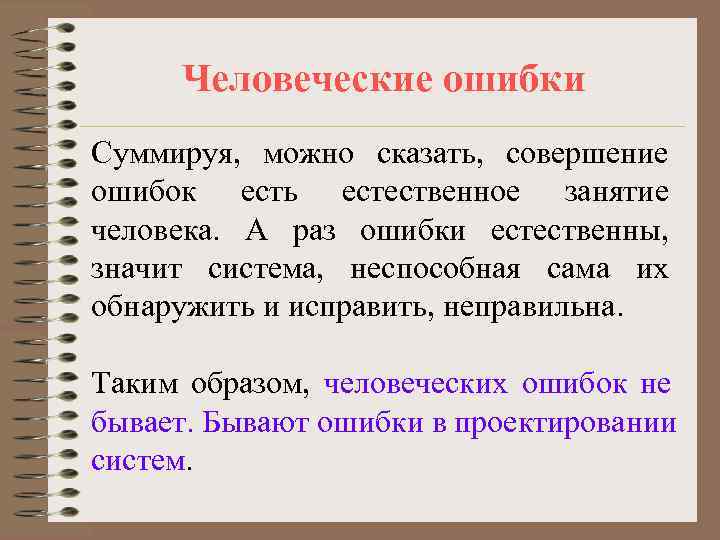 Человеческие ошибки

Суммируя, можно сказать, совершение ошибок есть естественное занятие человека. А раз ошибки естественны, значит система, неспособная сама их обнаружить и исправить, неправильна.

Таким образом, человеческих ошибок не бывает. Бывают ошибки в проектировании систем.